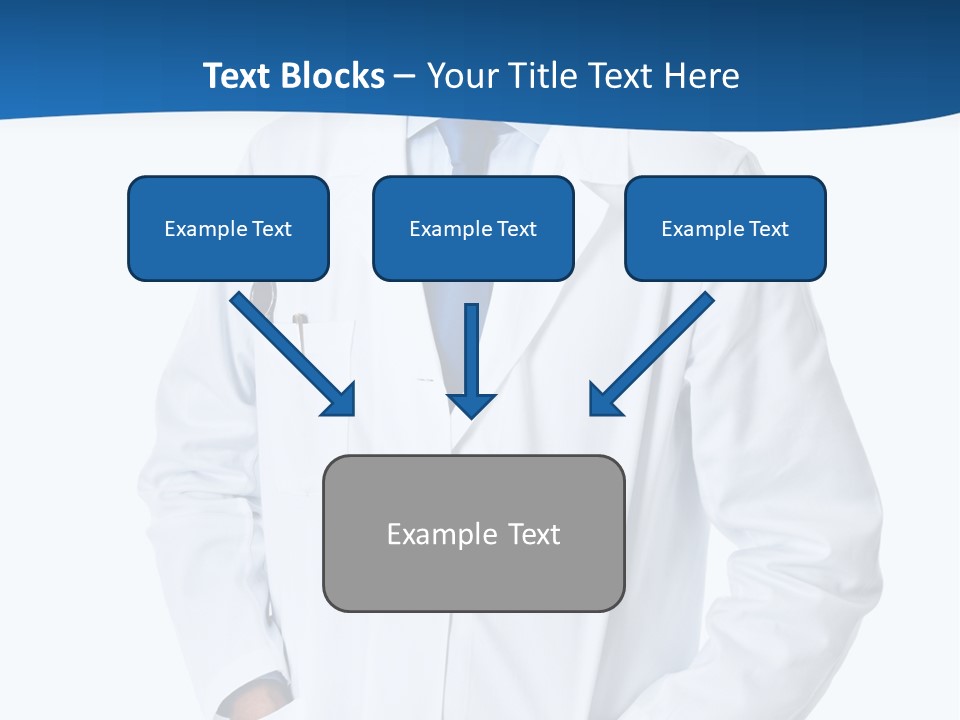 Text Blocks – Your Title Text Here

Example Text

Example Text

Example Text

Example Text